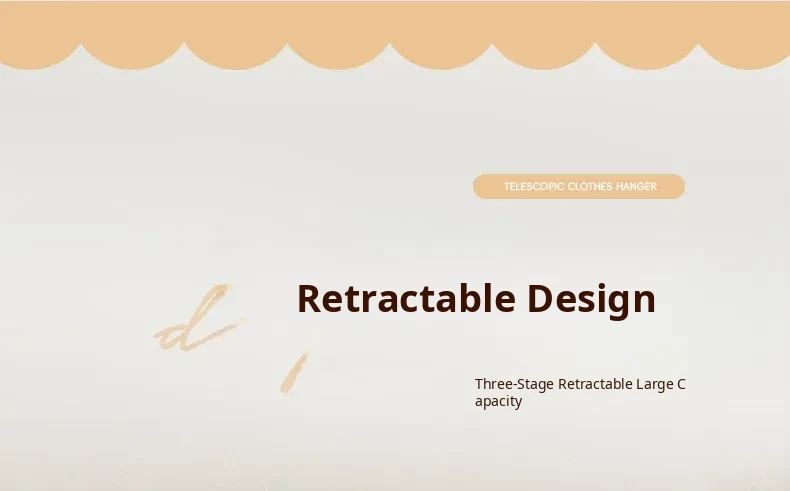 TELESCOPIC CLOTHES HANGER

Retractable Design

Three-Stage Retractable Large Capacity